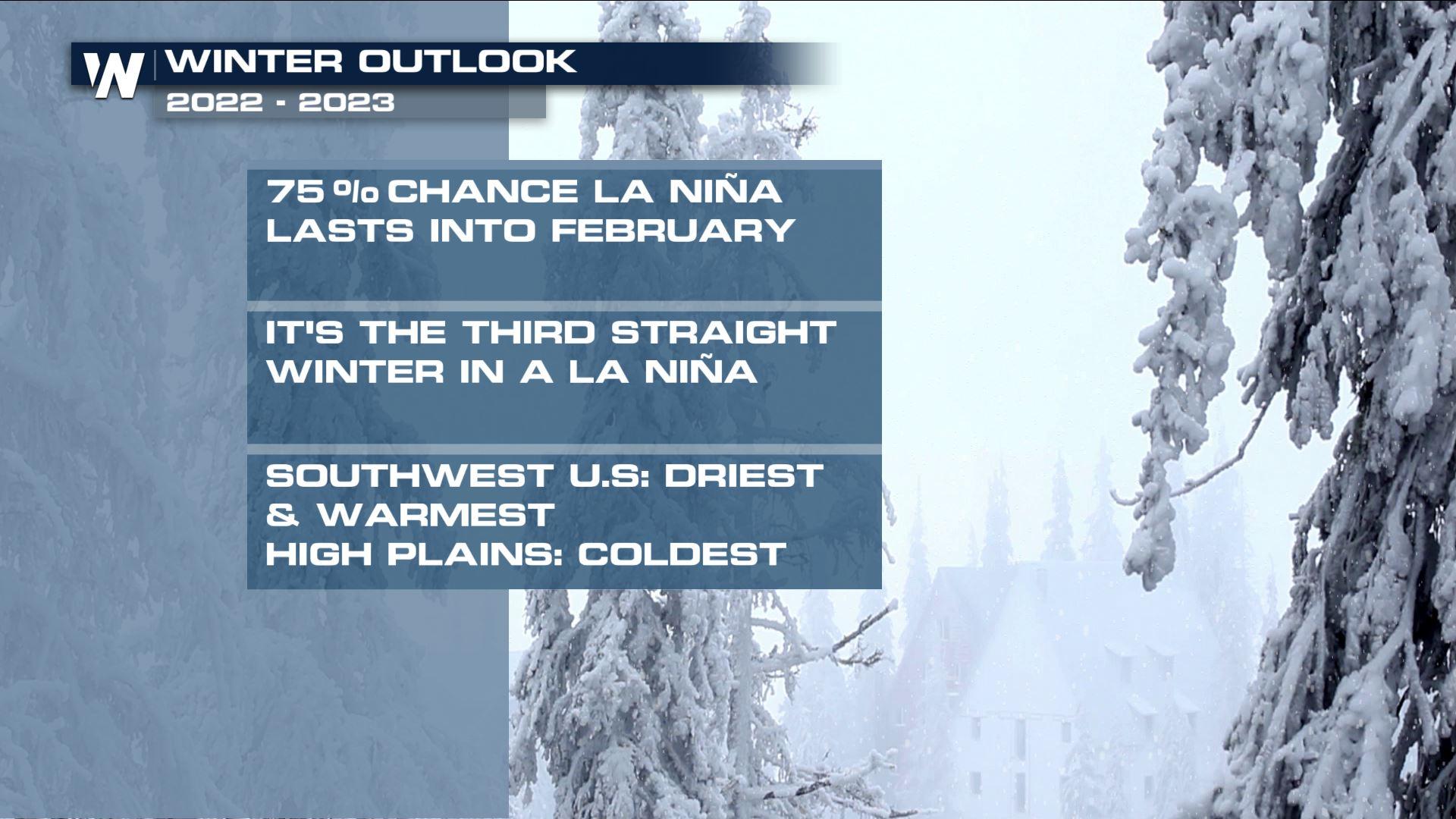 W

WINTER OUTLOOK
2022 - 2023

75 % CHANCE LA NIÑA LASTS INTO FEBRUARY

IT'S THE THIRD STRAIGHT WINTER IN A LA NIÑA

SOUTHWEST U.S: DRIEST & WARMEST
HIGH PLAINS: COLDEST